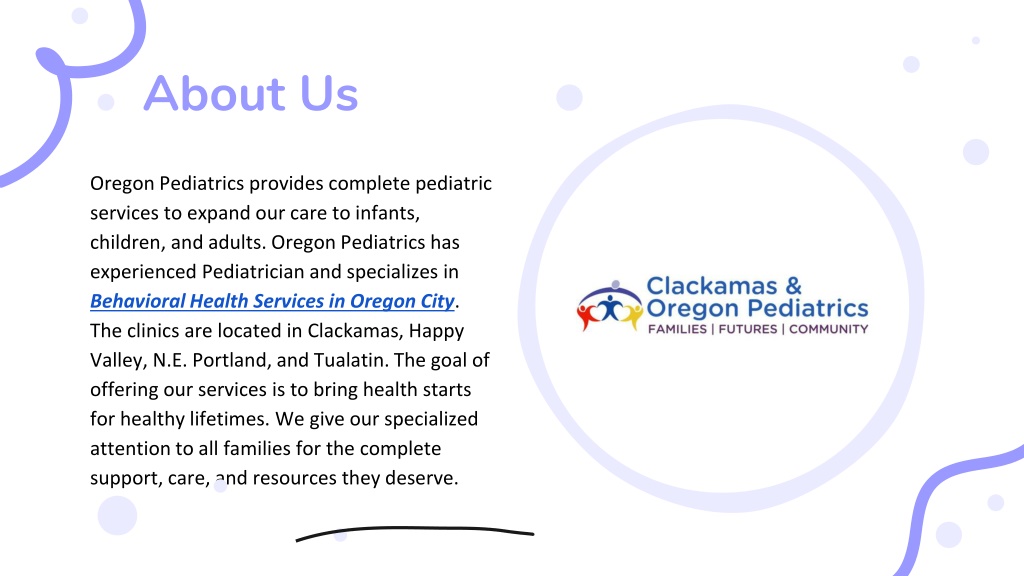 About Us

Oregon Pediatrics provides complete pediatric services to expand our care to infants, children, and adults. Oregon Pediatrics has experienced Pediatrician and specializes in Behavioral Health Services in Oregon City. The clinics are located in Clackamas, Happy Valley, N.E. Portland, and Tualatin. The goal of offering our services is to bring health starts for healthy lifetimes. We give our specialized attention to all families for the complete support, care, and resources they deserve.

Clackamas & Oregon Pediatrics
FAMILIES | FUTURES | COMMUNITY